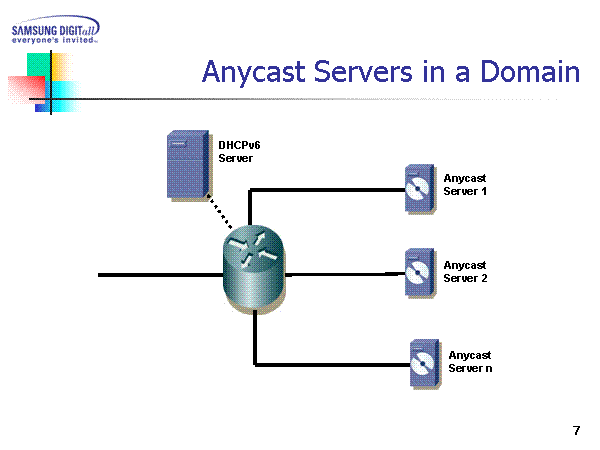 SAMSUNG DIGITall
everyone's invited

Anycast Servers in a Domain

DHCPv6 Server

Anycast Server 1

Anycast Server 2

Anycast Server n

7